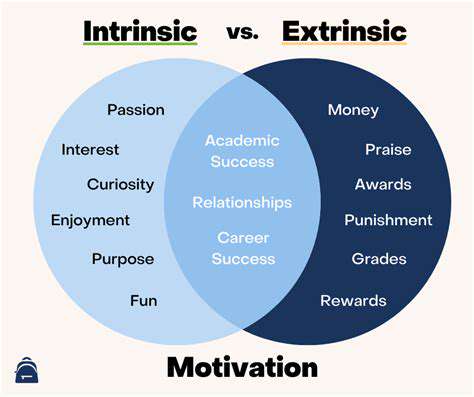 Intrinsic vs. Extrinsic

Passion
Interest
Curiosity
Enjoyment
Purpose
Fun

Academic Success
Relationships
Career Success

Money
Praise
Awards
Punishment
Grades
Rewards

Motivation